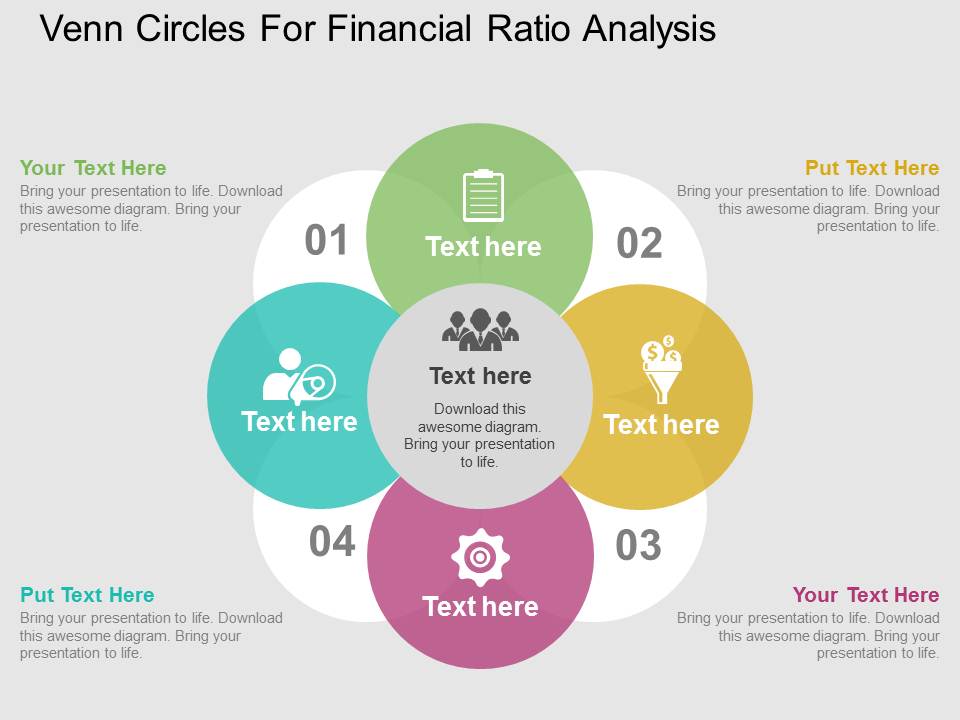 Venn Circles For Financial Ratio Analysis

Your Text Here
Bring your presentation to life. Download this awesome diagram. Bring your presentation to life.

Put Text Here
Bring your presentation to life. Download this awesome diagram. Bring your presentation to life.

01

Text here

02

Text here

Text here

Download this awesome diagram. Bring your presentation to life.

Text here

04

Text here

03

Put Text Here
Bring your presentation to life. Download this awesome diagram. Bring your presentation to life.

Your Text Here
Bring your presentation to life. Download this awesome diagram. Bring your presentation to life.